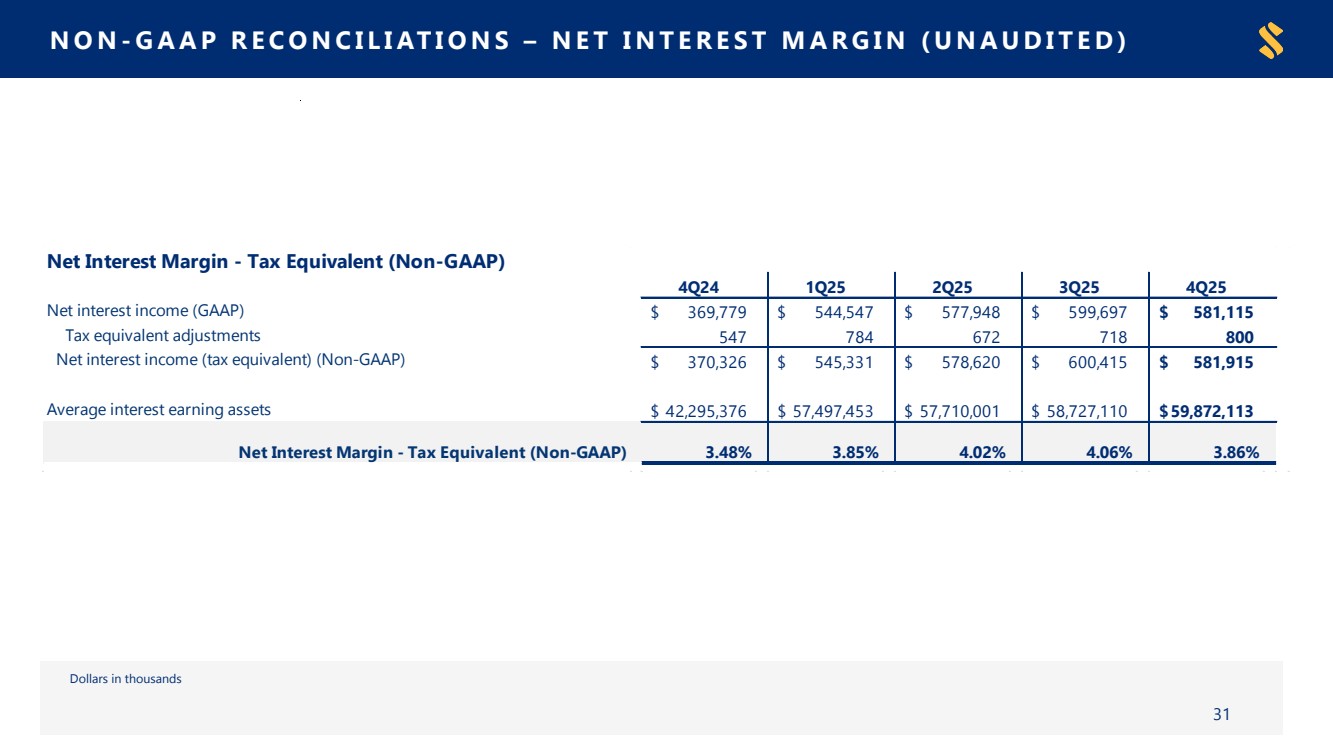 NON-GAAP RECONCILIATIONS – NET INTEREST MARGIN (UNAUDITED)

Net Interest Margin - Tax Equivalent (Non-GAAP)

| | 4Q24 | 1Q25 | 2Q25 | 3Q25 | 4Q25 |
|---|---|---|---|---|---|
| Net interest income (GAAP) | \$ 369,779 | \$ 544,547 | \$ 577,948 | \$ 599,697 | \$ 581,115 |
| Tax equivalent adjustments | 547 | 784 | 672 | 718 | 800 |
| Net interest income (tax equivalent) (Non-GAAP) | \$ 370,326 | \$ 545,331 | \$ 578,620 | \$ 600,415 | \$ 581,915 |
| Average interest earning assets | \$ 42,295,376 | \$ 57,497,453 | \$ 57,710,001 | \$ 58,727,110 | \$ 59,872,113 |
| Net Interest Margin - Tax Equivalent (Non-GAAP) | 3.48% | 3.85% | 4.02% | 4.06% | 3.86% |

Dollars in thousands

31